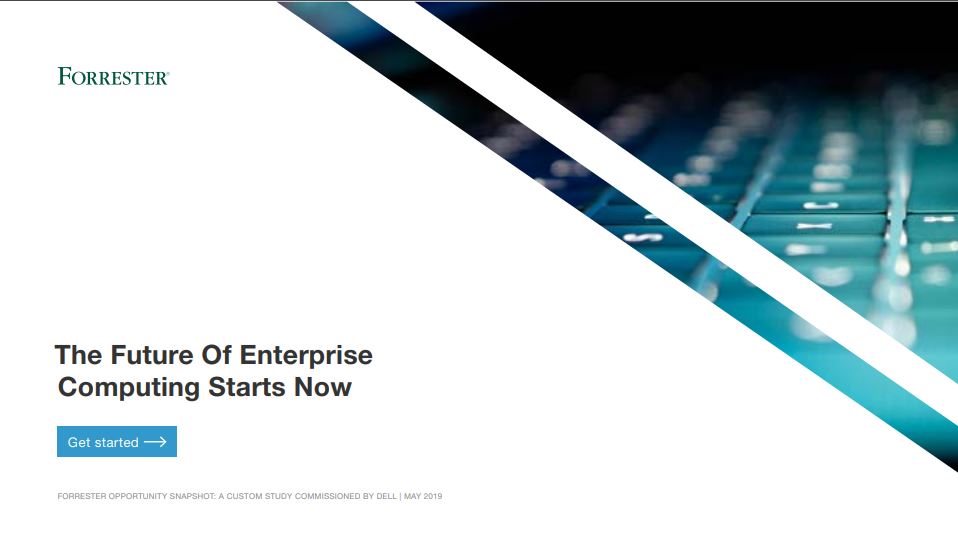 FORRESTER®

The Future Of Enterprise Computing Starts Now

Get started ⟶

FORRESTER OPPORTUNITY SNAPSHOT: A CUSTOM STUDY COMMISSIONED BY DELL | MAY 2019